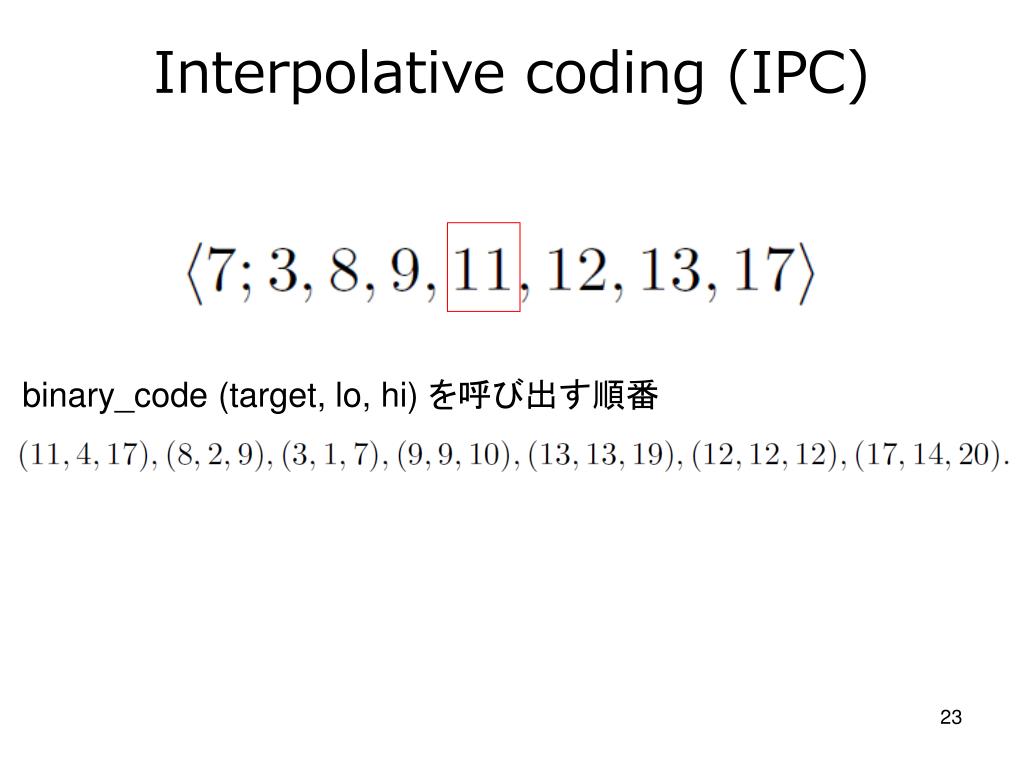 Interpolative coding (IPC)

$\langle 7; 3, 8, 9, 11, 12, 13, 17 \rangle$

binary_code (target, lo, hi) を呼び出す順番

$(11, 4, 17), (8, 2, 9), (3, 1, 7), (9, 9, 10), (13, 13, 19), (12, 12, 12), (17, 14, 20).$

23